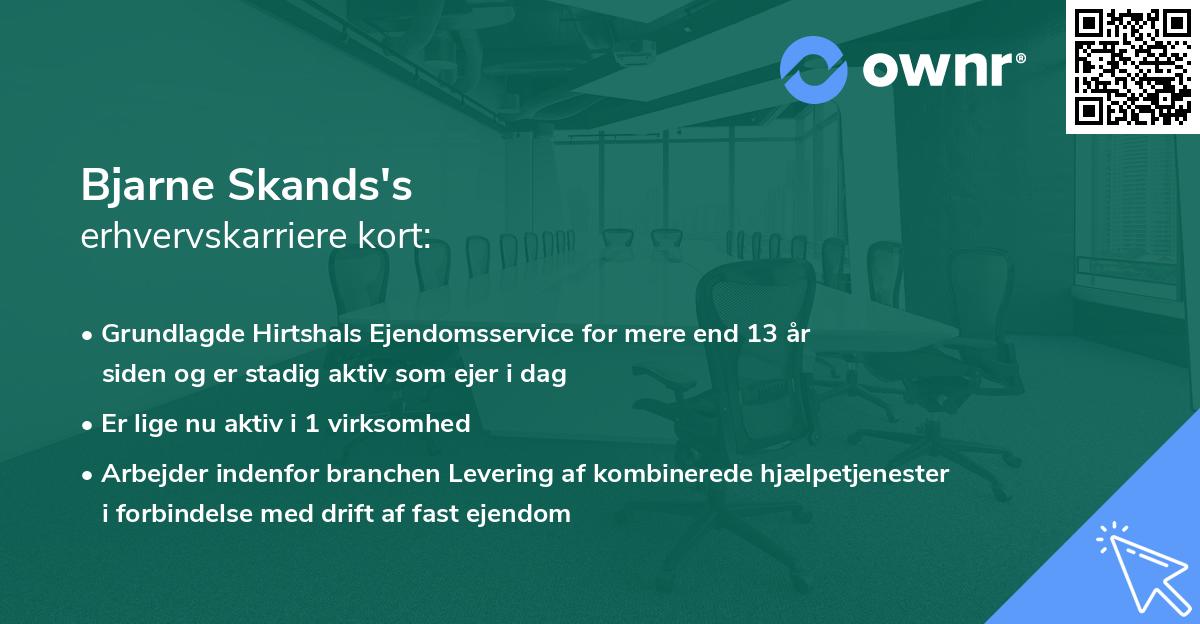 ownr®

Bjarne Skands's
erhvervskarriere kort:

• Grundlagde Hirtshals Ejendomsservice for mere end 13 år siden og er stadig aktiv som ejer i dag

• Er lige nu aktiv i 1 virksomhed

• Arbejder indenfor branchen Levering af kombinerede hjælpetjenester i forbindelse med drift af fast ejendom